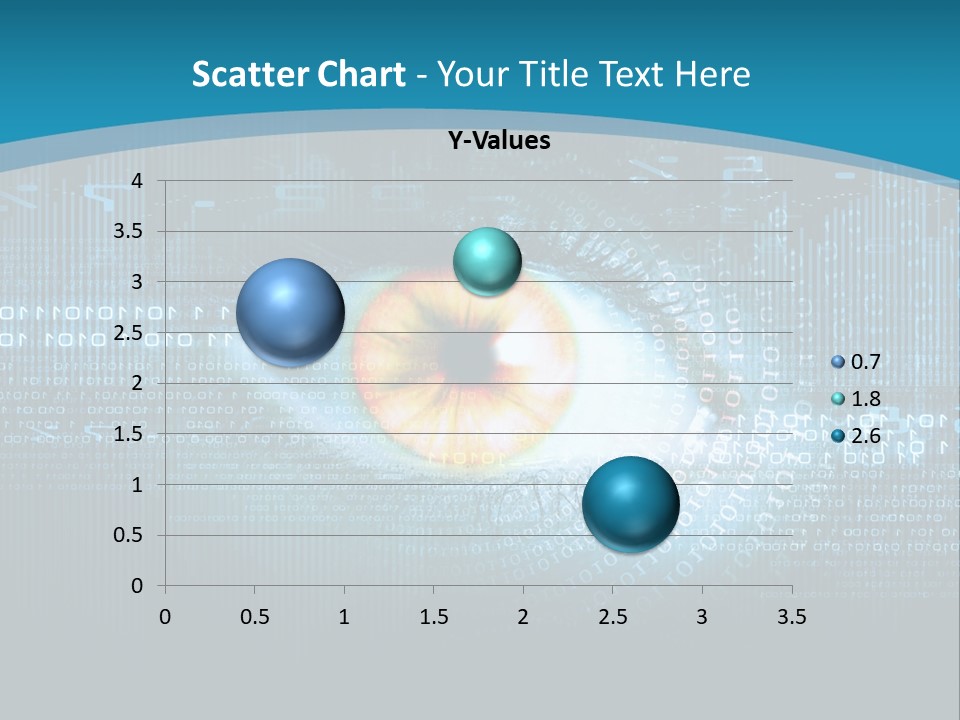 Scatter Chart - Your Title Text Here

Y-Values

4
3.5
3
2.5
2
1.5
1
0.5
0

0 0.5 1 1.5 2 2.5 3 3.5

0.7
1.8
2.6